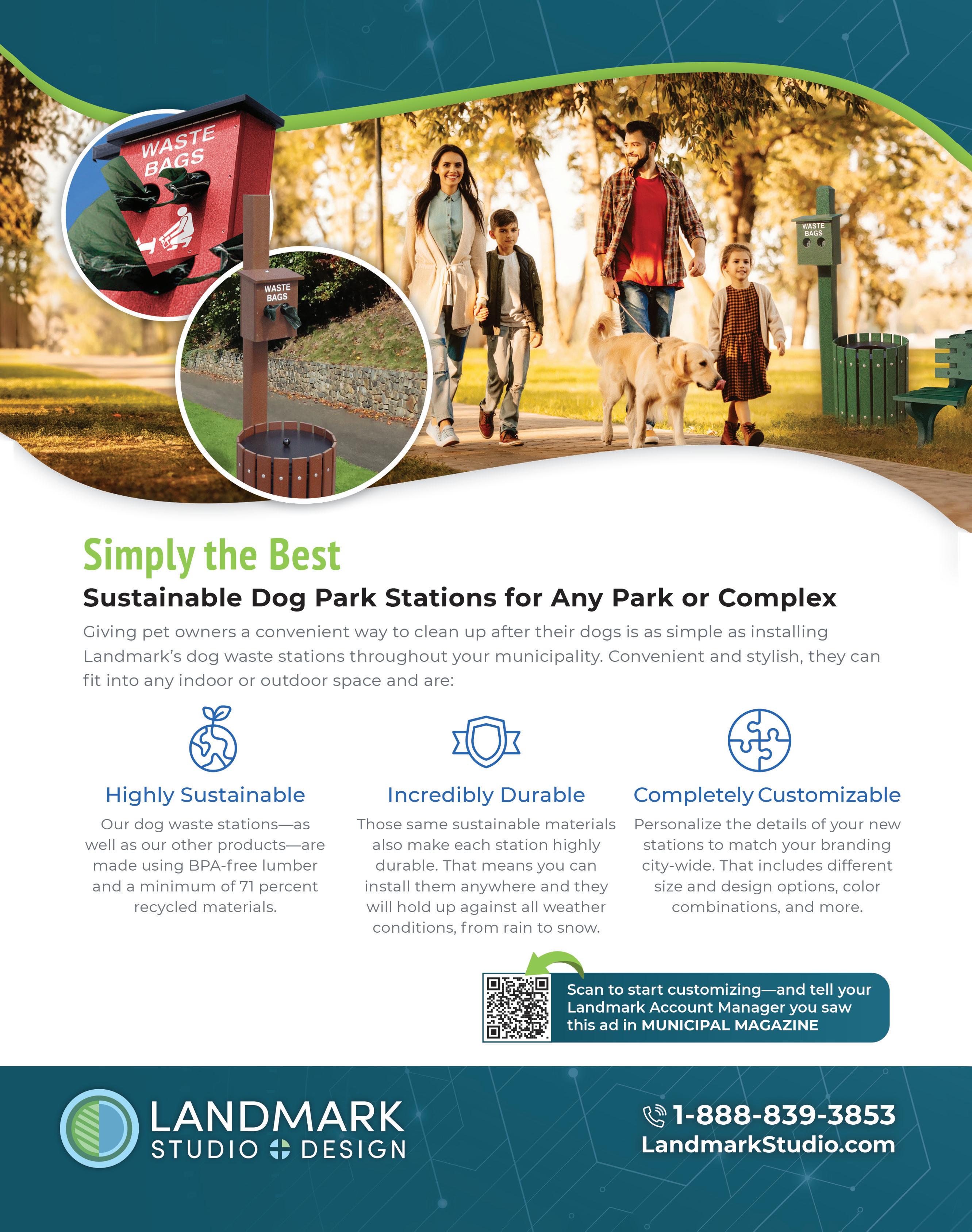 WASTE BAGS

WASTE BAGS

WASTE BAGS

Simply the Best

Sustainable Dog Park Stations for Any Park or Complex

Giving pet owners a convenient way to clean up after their dogs is as simple as installing Landmark's dog waste stations throughout your municipality. Convenient and stylish, they can fit into any indoor or outdoor space and are:

Highly Sustainable

Our dog waste stations—as well as our other products—are made using BPA-free lumber and a minimum of 71 percent recycled materials.

Incredibly Durable

Those same sustainable materials also make each station highly durable. That means you can install them anywhere and they will hold up against all weather conditions, from rain to snow.

Completely Customizable

Personalize the details of your new stations to match your branding city-wide. That includes different size and design options, color combinations, and more.

Scan to start customizing—and tell your Landmark Account Manager you saw this ad in MUNICIPAL MAGAZINE

LANDMARK STUDIO DESIGN

1-888-839-3853
LandmarkStudio.com